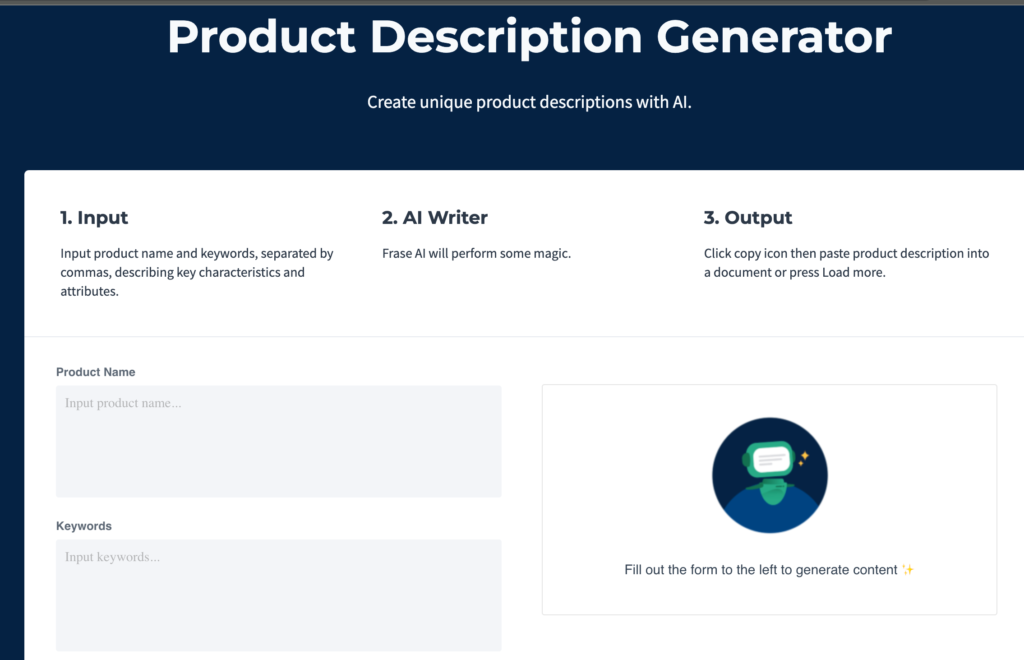 Product Description Generator

Create unique product descriptions with AI.

1. Input

Input product name and keywords, separated by commas, describing key characteristics and attributes.

2. AI Writer

Frase AI will perform some magic.

3. Output

Click copy icon then paste product description into a document or press Load more.

Product Name

Input product name...

Keywords

Input keywords...

Fill out the form to the left to generate content ✨